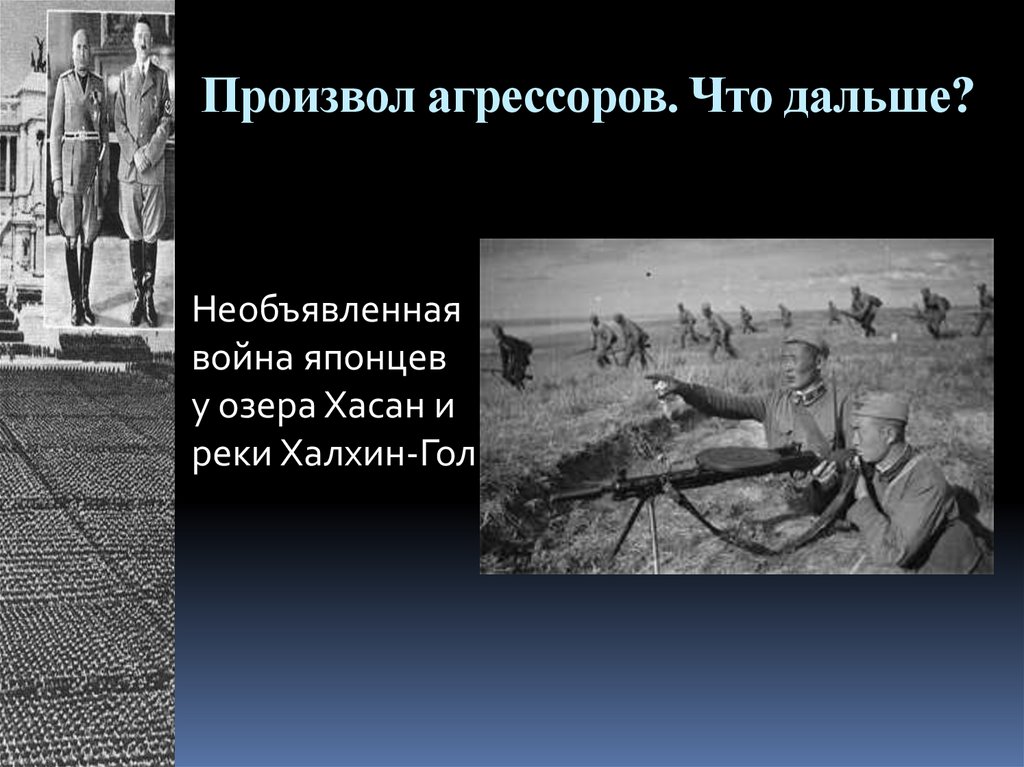 Произвол агрессоров. Что дальше?

Необъявленная война японцев у озера Хасан и реки Халхин-Гол